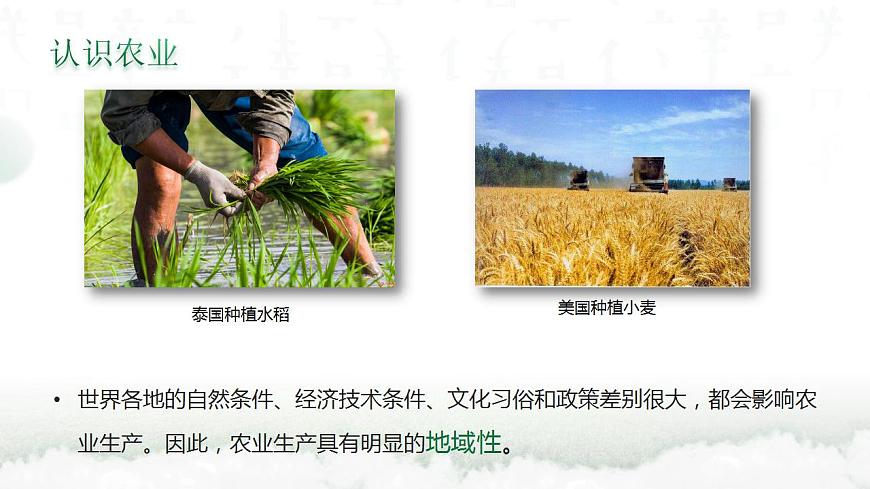 认识农业

泰国种植水稻

美国种植小麦

• 世界各地的自然条件、经济技术条件、文化习俗和政策差别很大，都会影响农业生产。因此，农业生产具有明显的地域性。